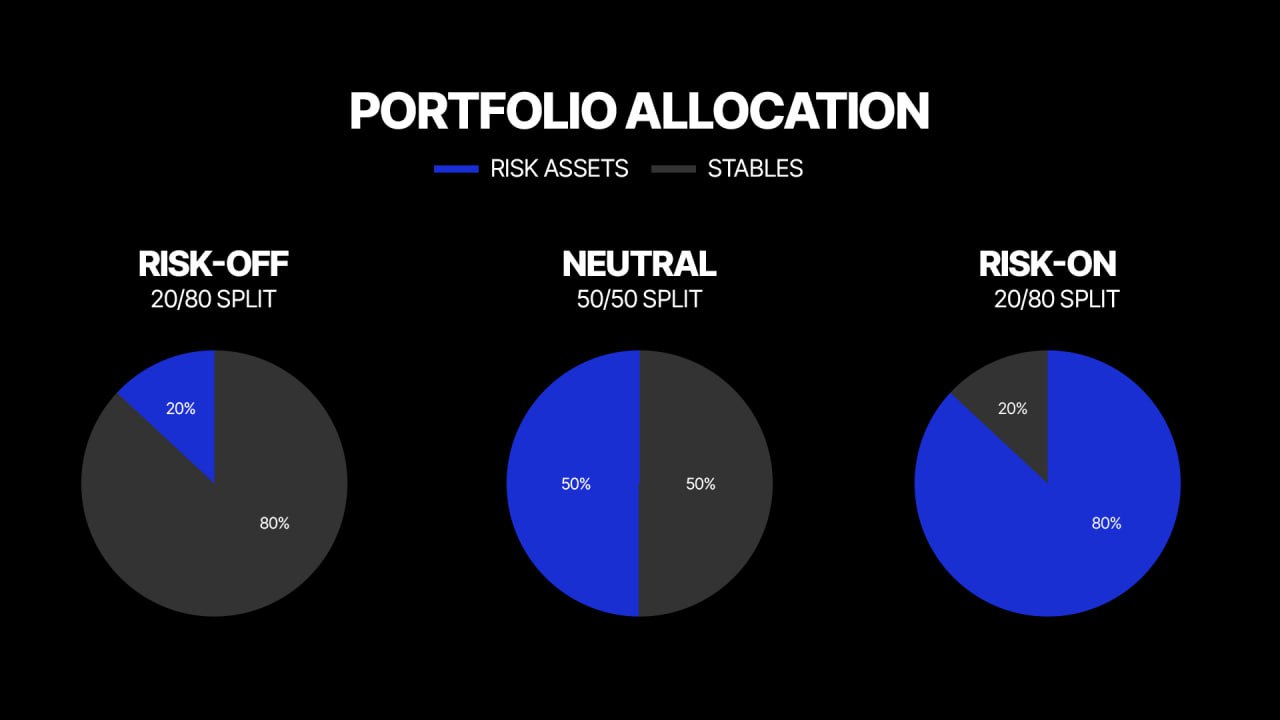 PORTFOLIO ALLOCATION

RISK ASSETS STABLES

RISK-OFF
20/80 SPLIT

20%
80%

NEUTRAL
50/50 SPLIT

50%
50%

RISK-ON
20/80 SPLIT

20%
80%